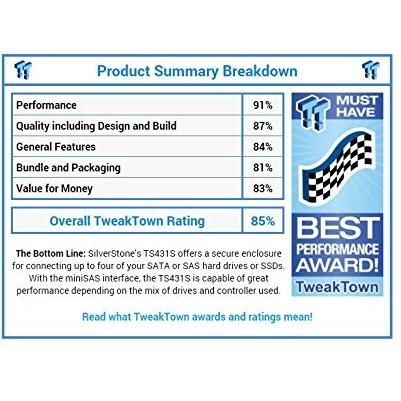 Product Summary Breakdown

| Performance | 91% |
|---|---|
| Quality including Design and Build | 87% |
| General Features | 84% |
| Bundle and Packaging | 81% |
| Value for Money | 83% |

| Overall TweakTown Rating | 85% |
|---|---|

MUST HAVE

BEST PERFORMANCE AWARD!

TweakTown

The Bottom Line: SilverStone's TS431S offers a secure enclosure for connecting up to four of your SATA or SAS hard drives or SSDs. With the miniSAS interface, the TS431S is capable of great performance depending on the mix of drives and controller used.

Read what TweakTown awards and ratings mean!